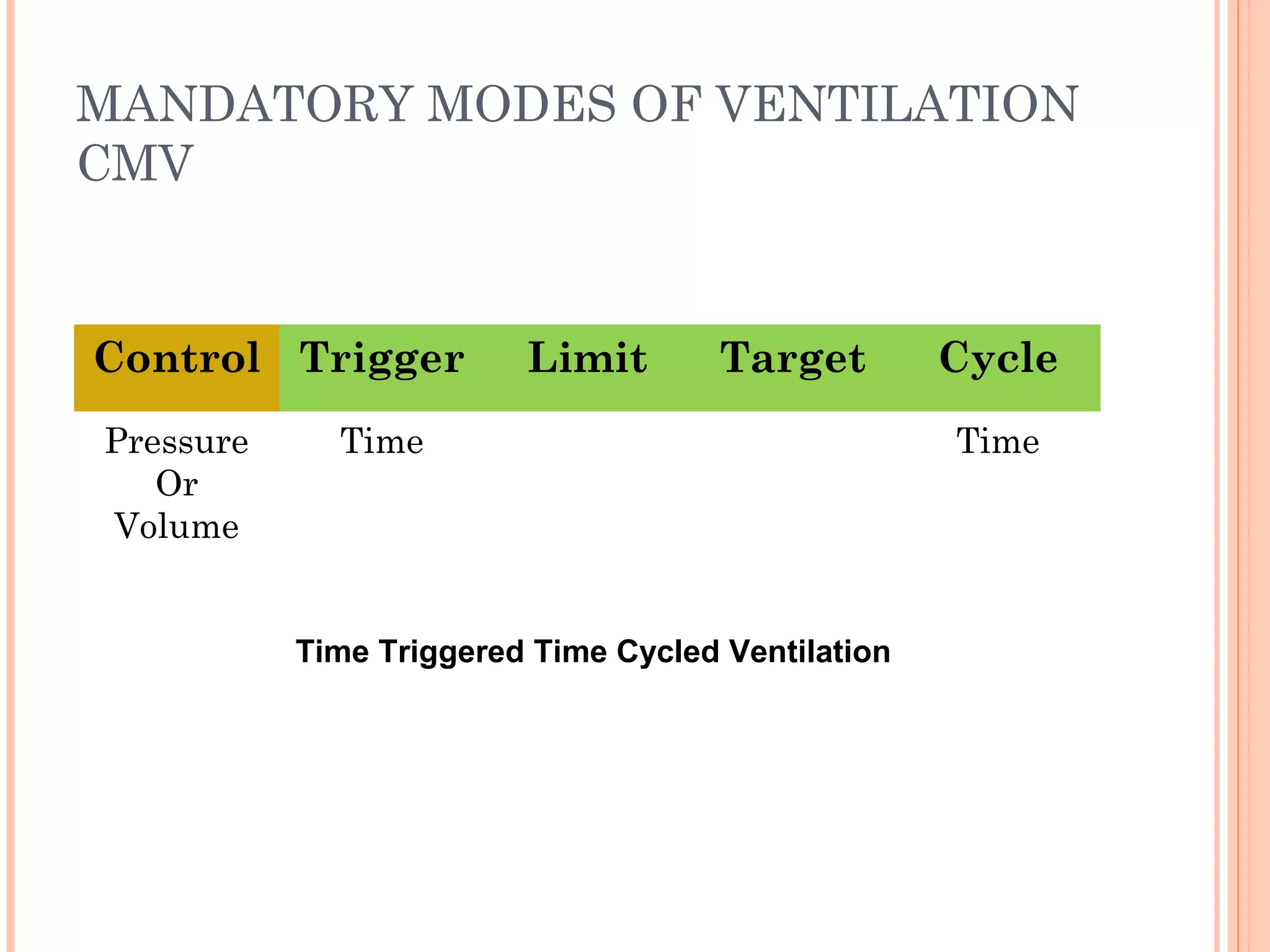 MANDATORY MODES OF VENTILATION CMV

| Control | Trigger | Limit | Target | Cycle |
|---|---|---|---|---|
| Pressure Or Volume | Time | | | Time |

Time Triggered Time Cycled Ventilation